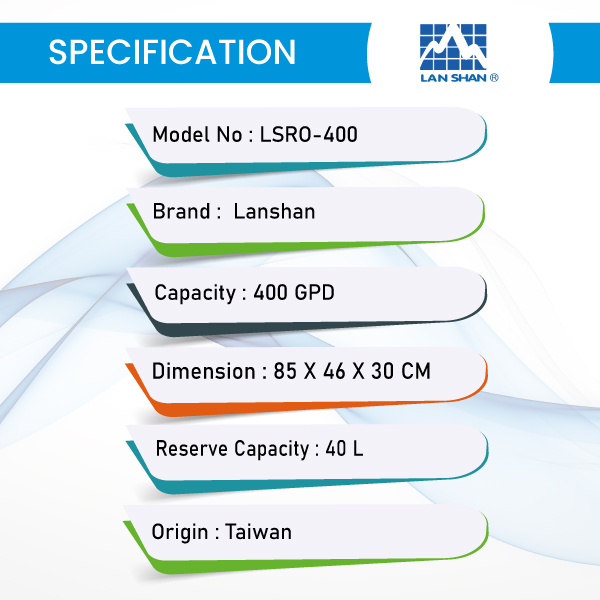 SPECIFICATION

LAN SHAN ®

Model No : LSRO-400

Brand : Lanshan

Capacity : 400 GPD

Dimension : 85 X 46 X 30 CM

Reserve Capacity : 40 L

Origin : Taiwan